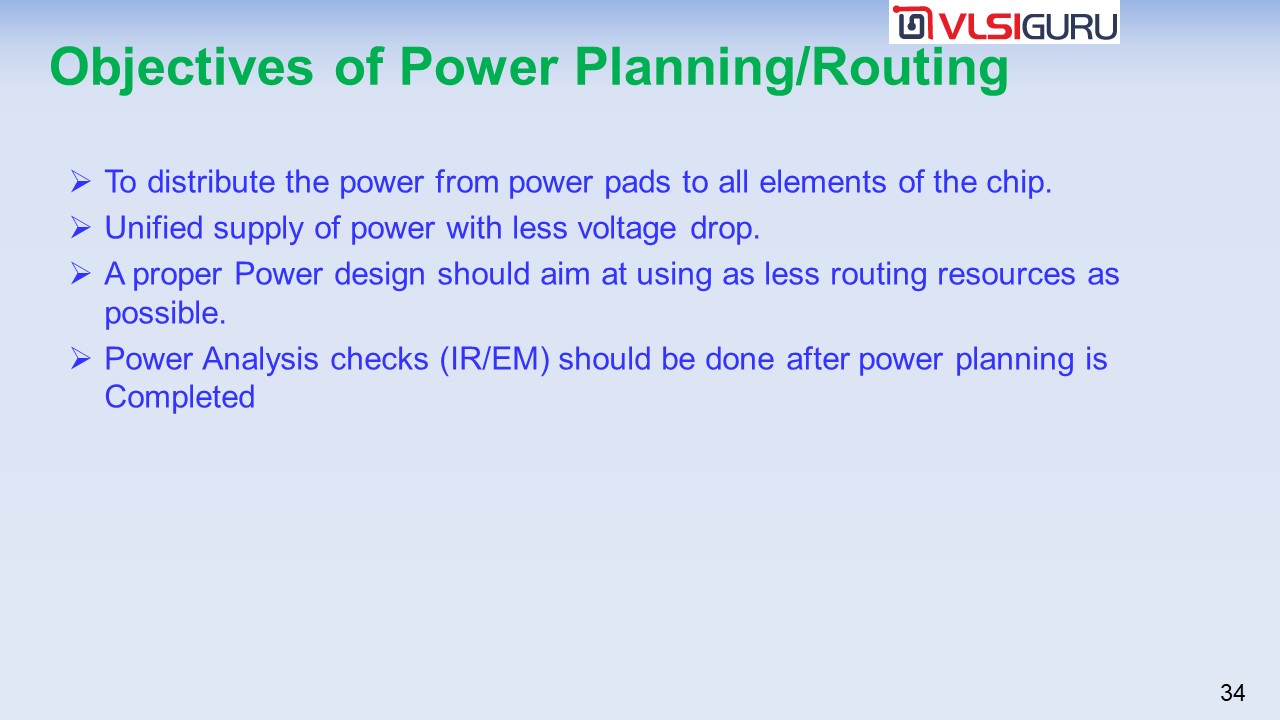 VLSIGURU

Objectives of Power Planning/Routing

➢ To distribute the power from power pads to all elements of the chip.

➢ Unified supply of power with less voltage drop.

➢ A proper Power design should aim at using as less routing resources as possible.

➢ Power Analysis checks (IR/EM) should be done after power planning is Completed

34